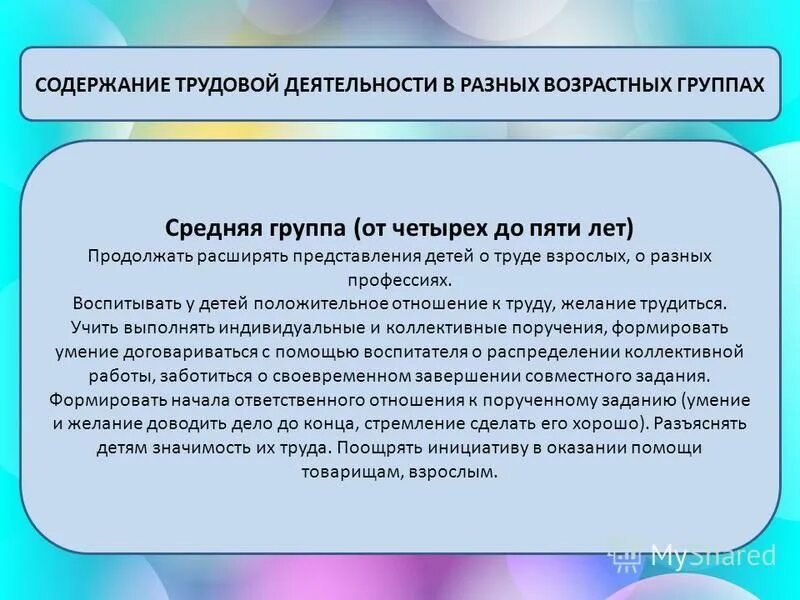 СОДЕРЖАНИЕ ТРУДОВОЙ ДЕЯТЕЛЬНОСТИ В РАЗНЫХ ВОЗРАСТНЫХ ГРУППАХ

Средняя группа (от четырех до пяти лет)
Продолжать расширять представления детей о труде взрослых, о разных профессиях.
Воспитывать у детей положительное отношение к труду, желание трудиться.
Учить выполнять индивидуальные и коллективные поручения, формировать умение договариваться с помощью воспитателя о распределении коллективной работы, заботиться о своевременном завершении совместного задания.
Формировать начала ответственного отношения к порученному заданию (умение и желание доводить дело до конца, стремление сделать его хорошо). Разъяснять детям значимость их труда. Поощрять инициативу в оказании помощи товарищам, взрослым.

MyShared